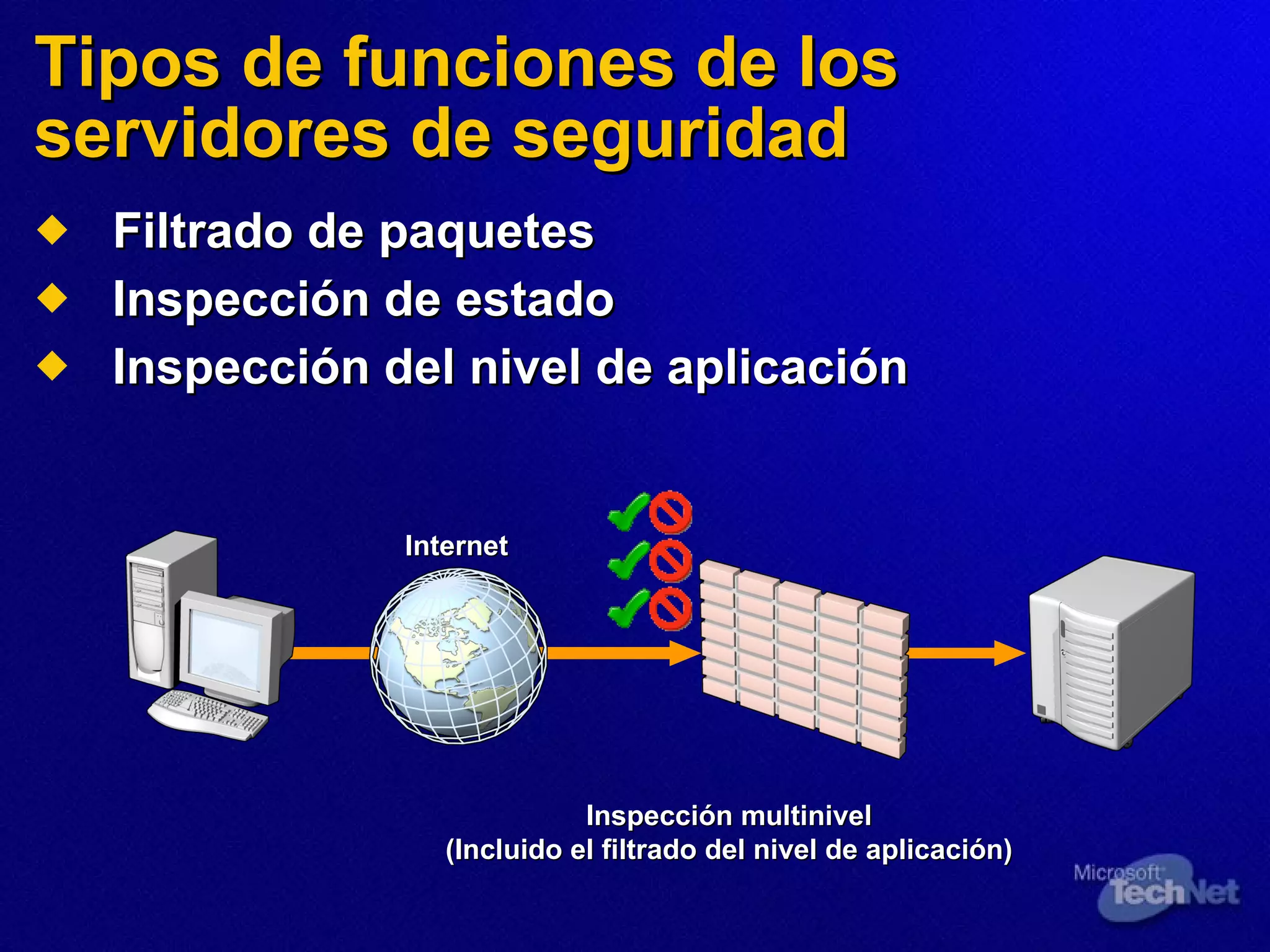 Tipos de funciones de los servidores de seguridad

◆ Filtrado de paquetes
◆ Inspección de estado
◆ Inspección del nivel de aplicación

Internet

Inspección multinivel
(Incluido el filtrado del nivel de aplicación)

Microsoft TechNet